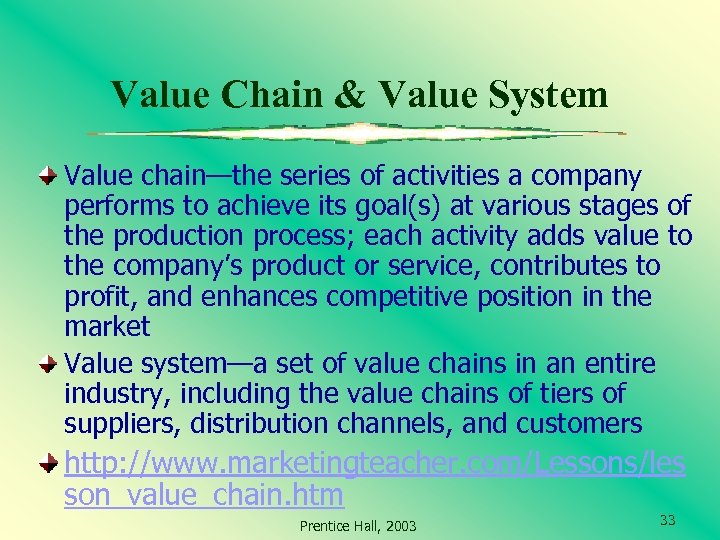 Value Chain & Value System

Value chain—the series of activities a company performs to achieve its goal(s) at various stages of the production process; each activity adds value to the company's product or service, contributes to profit, and enhances competitive position in the market

Value system—a set of value chains in an entire industry, including the value chains of tiers of suppliers, distribution channels, and customers

http://www.marketingteacher.com/Lessons/lesson_value_chain.htm

Prentice Hall, 2003

33